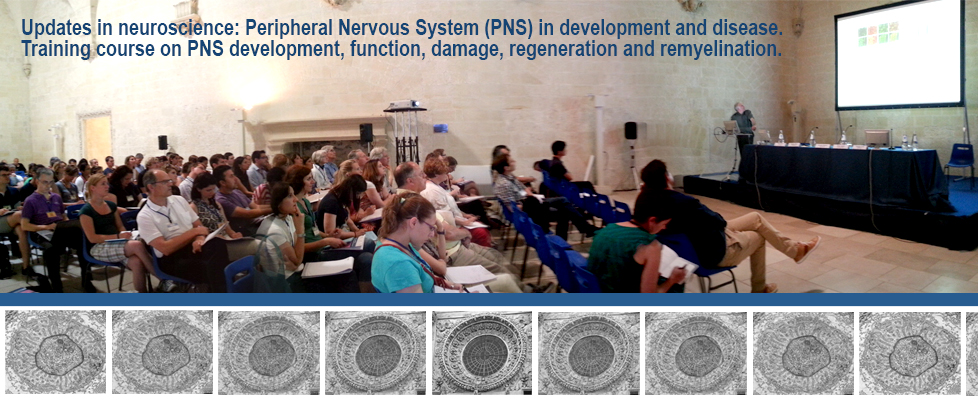 Updates in neuroscience: Peripheral Nervous System (PNS) in development and disease.
Training course on PNS development, function, damage, regeneration and remyelination.